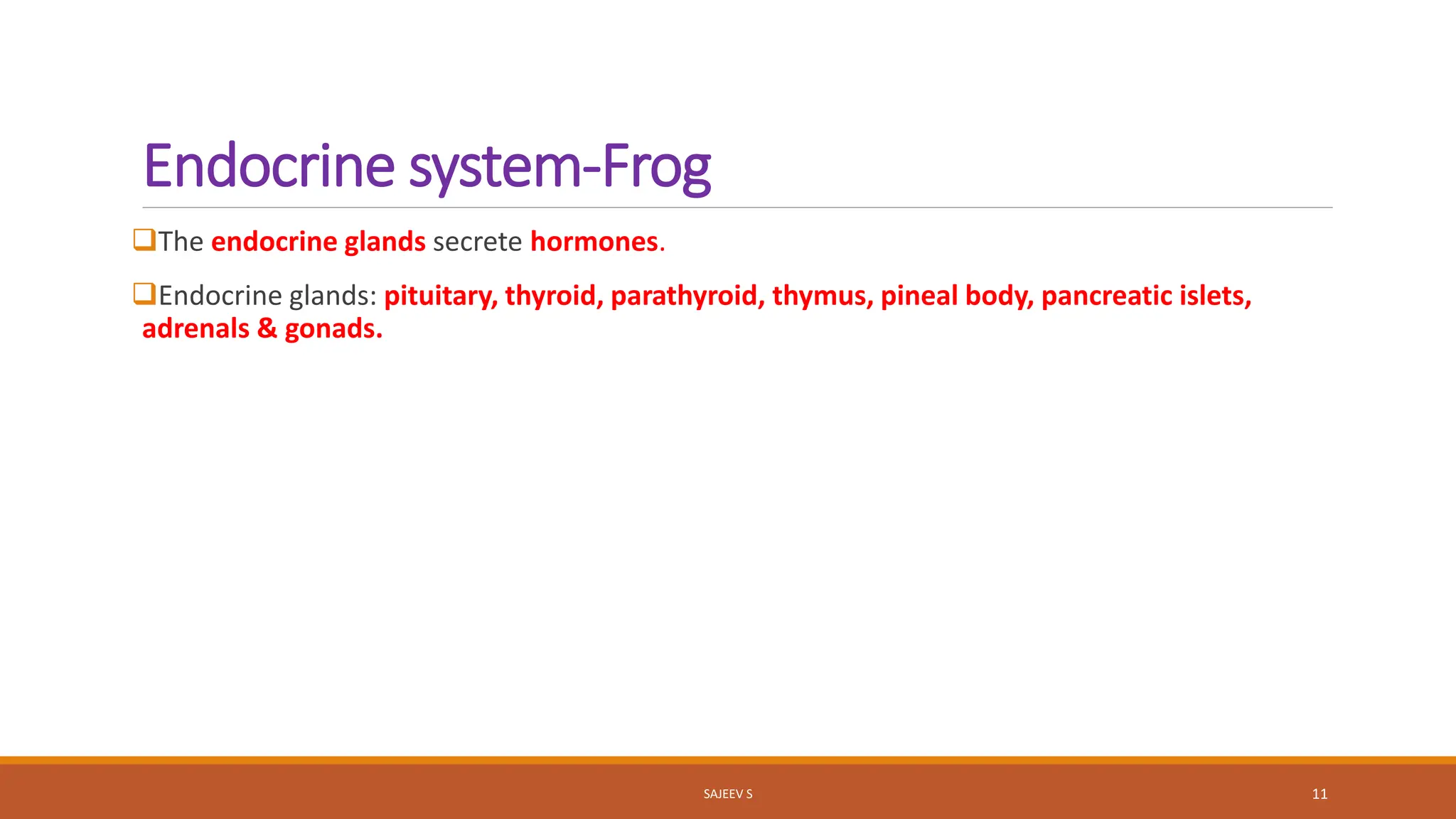 Endocrine system-Frog

❑The endocrine glands secrete hormones.

❑Endocrine glands: pituitary, thyroid, parathyroid, thymus, pineal body, pancreatic islets, adrenals & gonads.

SAJEEV S

11